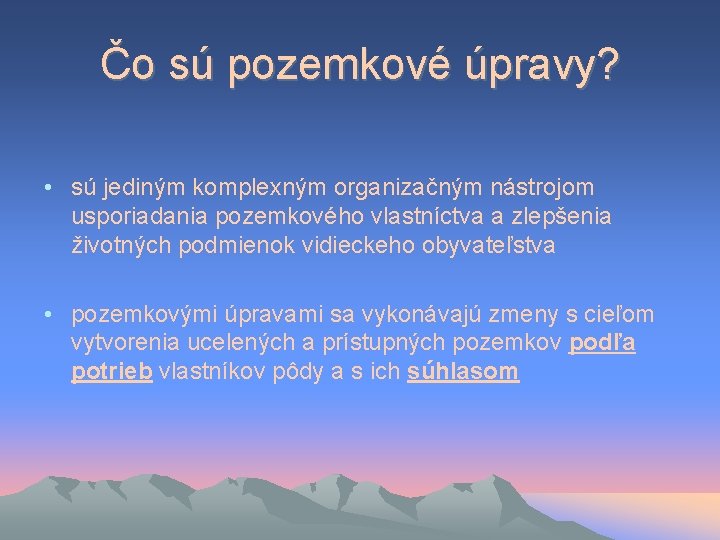 Čo sú pozemkové úpravy?

• sú jediným komplexným organizačným nástrojom usporiadania pozemkového vlastníctva a zlepšenia životných podmienok vidieckeho obyvateľstva

• pozemkovými úpravami sa vykonávajú zmeny s cieľom vytvorenia ucelených a prístupných pozemkov podľa potrieb vlastníkov pôdy a s ich súhlasom